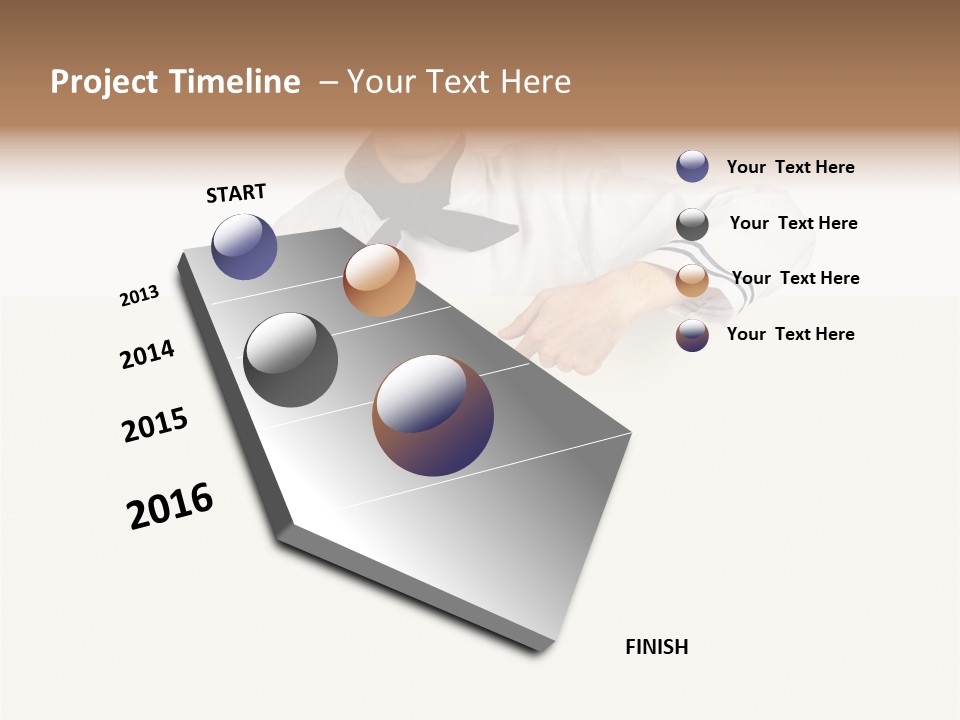 Project Timeline – Your Text Here

START

2013

2014

2015

2016

FINISH

Your Text Here

Your Text Here

Your Text Here

Your Text Here